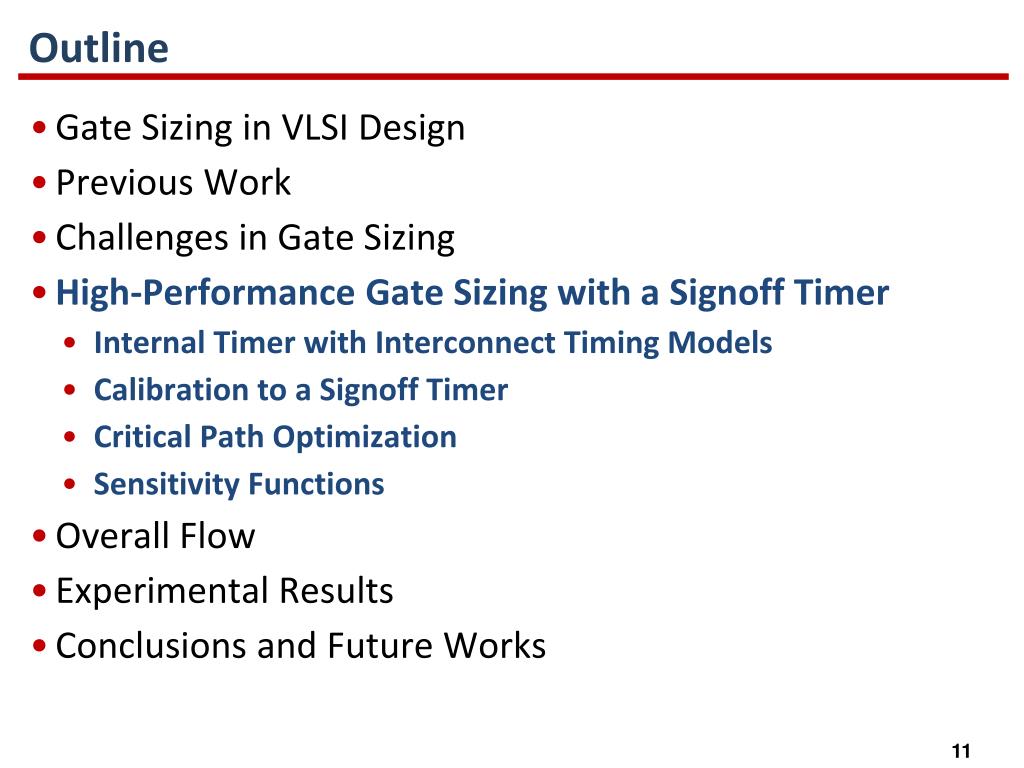 Outline

• Gate Sizing in VLSI Design
• Previous Work
• Challenges in Gate Sizing
• High-Performance Gate Sizing with a Signoff Timer
  • Internal Timer with Interconnect Timing Models
  • Calibration to a Signoff Timer
  • Critical Path Optimization
  • Sensitivity Functions
• Overall Flow
• Experimental Results
• Conclusions and Future Works

11